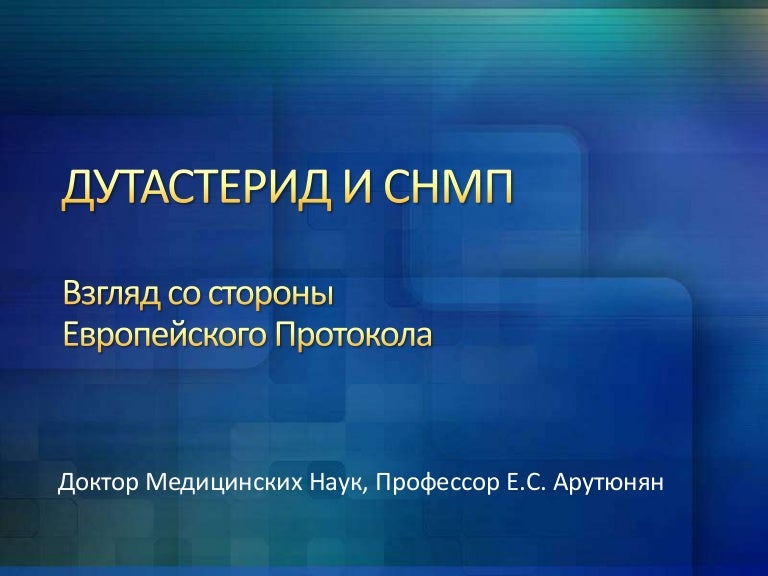 ДУТАСТЕРИД И СНМП

Взгляд со стороны
Европейского Протокола

Доктор Медицинских Наук, Профессор Е.С. Арутюнян